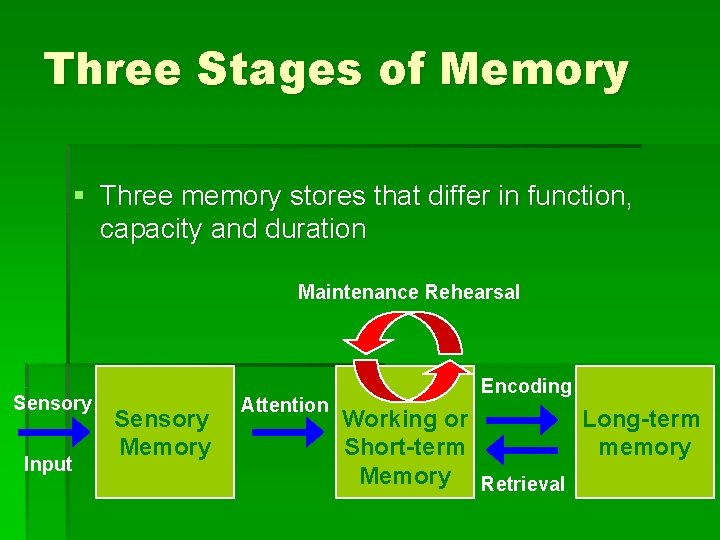 Three Stages of Memory

▪ Three memory stores that differ in function, capacity and duration

Maintenance Rehearsal

Sensory Input

Sensory Memory

Attention

Working or Short-term Memory

Encoding

Retrieval

Long-term memory